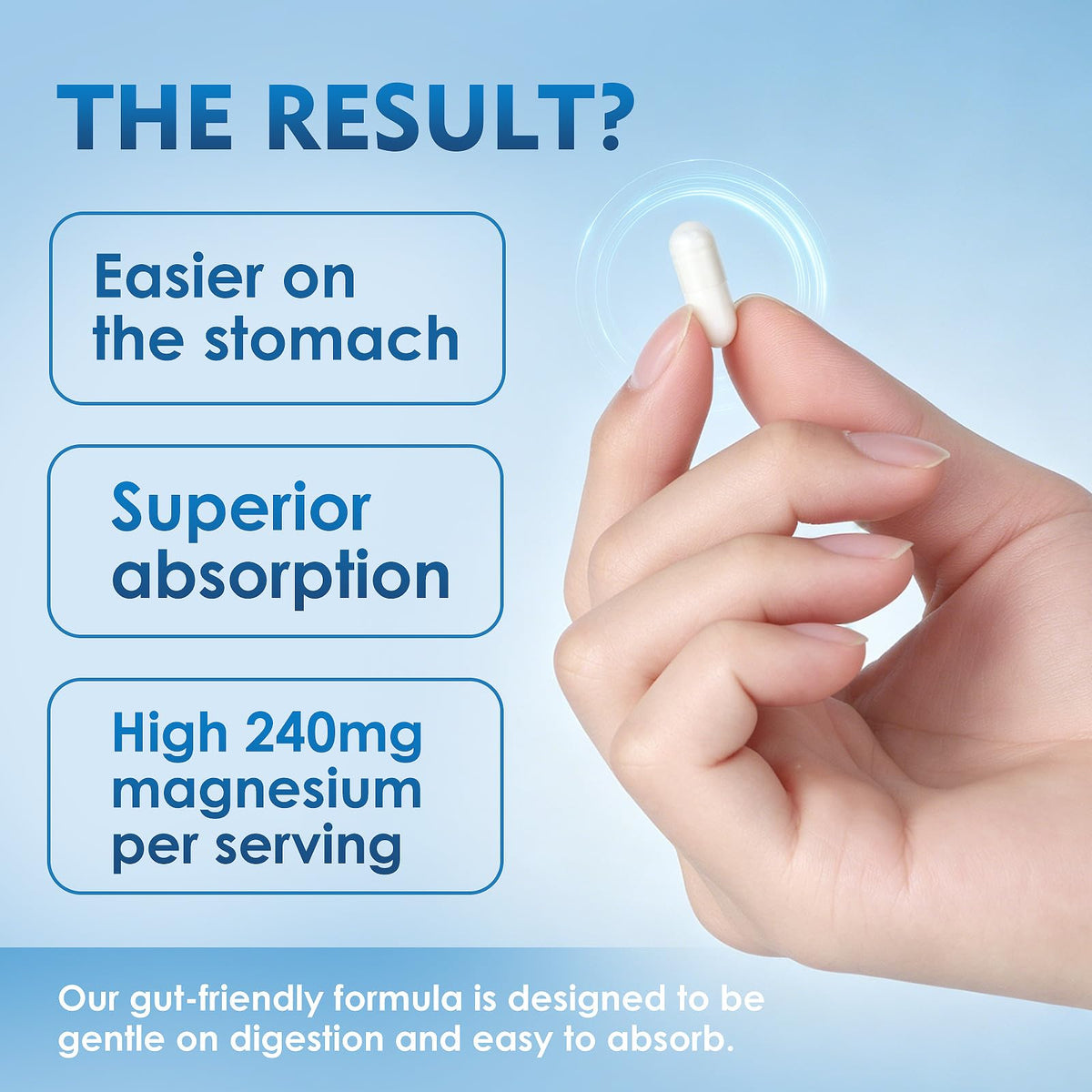 THE RESULT?

Easier on the stomach

Superior absorption

High 240mg magnesium per serving

Our gut-friendly formula is designed to be gentle on digestion and easy to absorb.